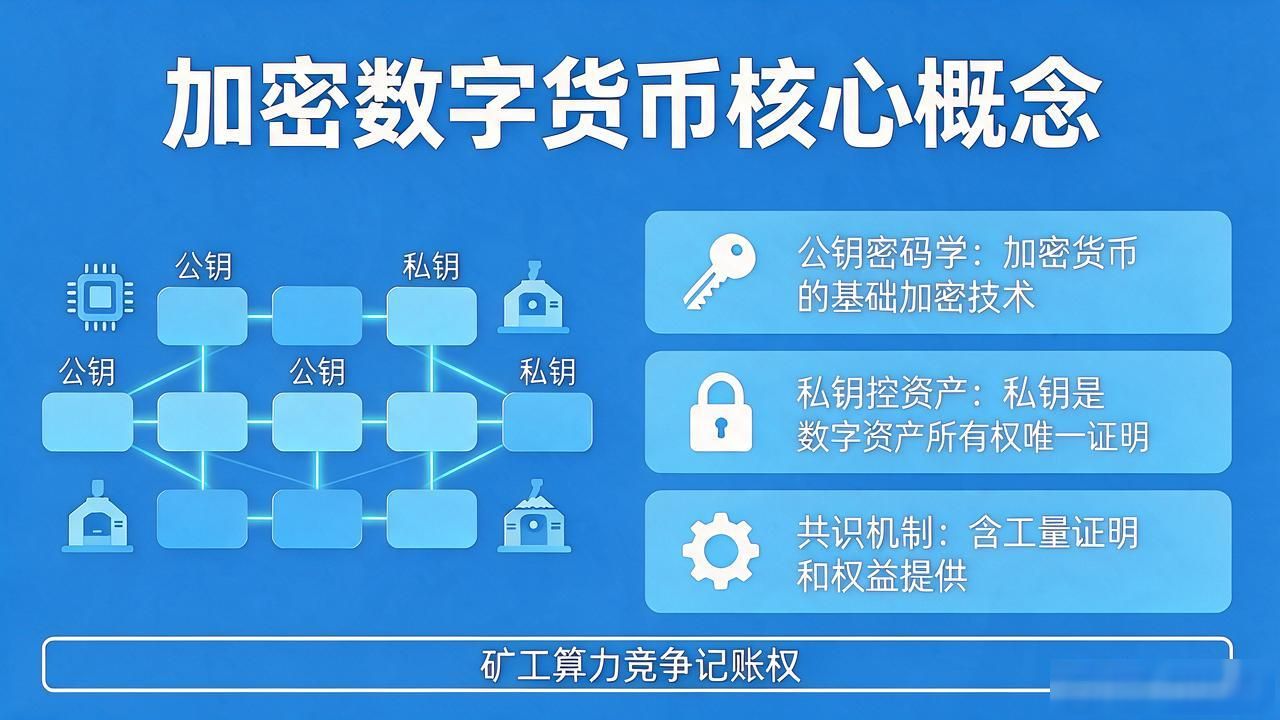 加密数字货币核心概念

公钥
私钥
公钥
公钥
私钥

公钥密码学：加密货币的基础加密技术

私钥控资产：私钥是数字资产所有权唯一证明

共识机制：含工量证明和权益提供

矿工算力竞争记账权